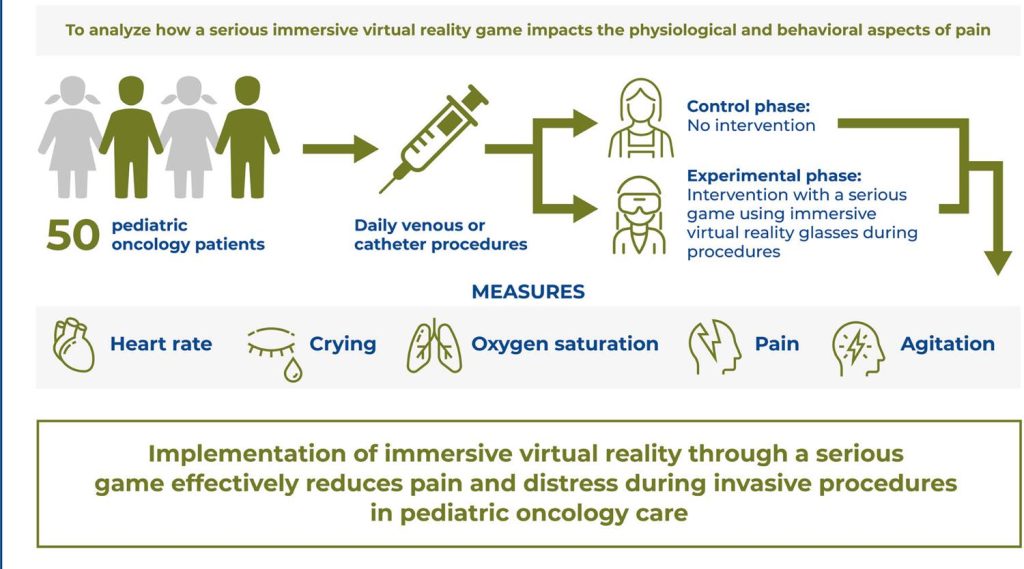 To analyze how a serious immersive virtual reality game impacts the physiological and behavioral aspects of pain

50 pediatric oncology patients

Daily venous or catheter procedures

Control phase:
No intervention

Experimental phase:
Intervention with a serious game using immersive virtual reality glasses during procedures

MEASURES

Heart rate

Crying

Oxygen saturation

Pain

Agitation

Implementation of immersive virtual reality through a serious game effectively reduces pain and distress during invasive procedures in pediatric oncology care